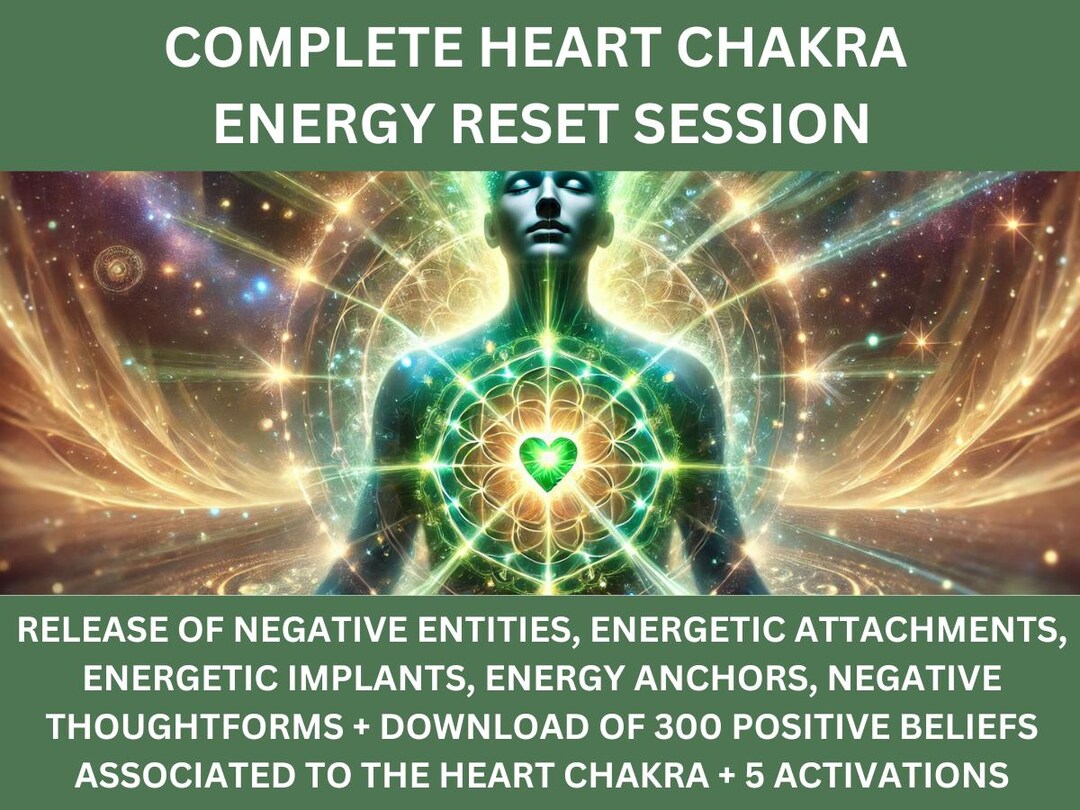 COMPLETE HEART CHAKRA ENERGY RESET SESSION

RELEASE OF NEGATIVE ENTITIES, ENERGETIC ATTACHMENTS, ENERGETIC IMPLANTS, ENERGY ANCHORS, NEGATIVE THOUGHTFORMS + DOWNLOAD OF 300 POSITIVE BELIEFS ASSOCIATED TO THE HEART CHAKRA + 5 ACTIVATIONS